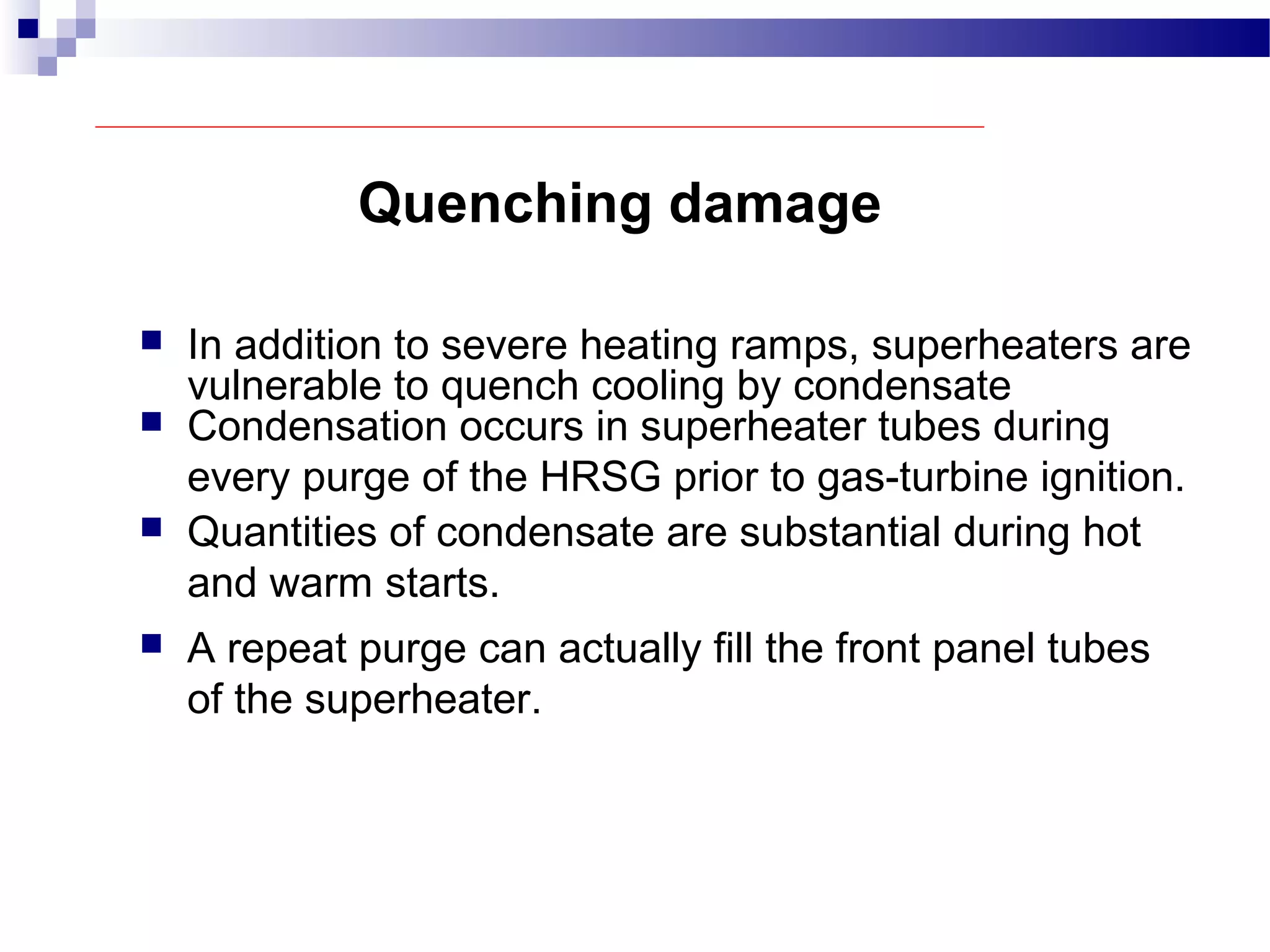 Quenching damage

- In addition to severe heating ramps, superheaters are vulnerable to quench cooling by condensate
- Condensation occurs in superheater tubes during every purge of the HRSG prior to gas-turbine ignition.
- Quantities of condensate are substantial during hot and warm starts.
- A repeat purge can actually fill the front panel tubes of the superheater.